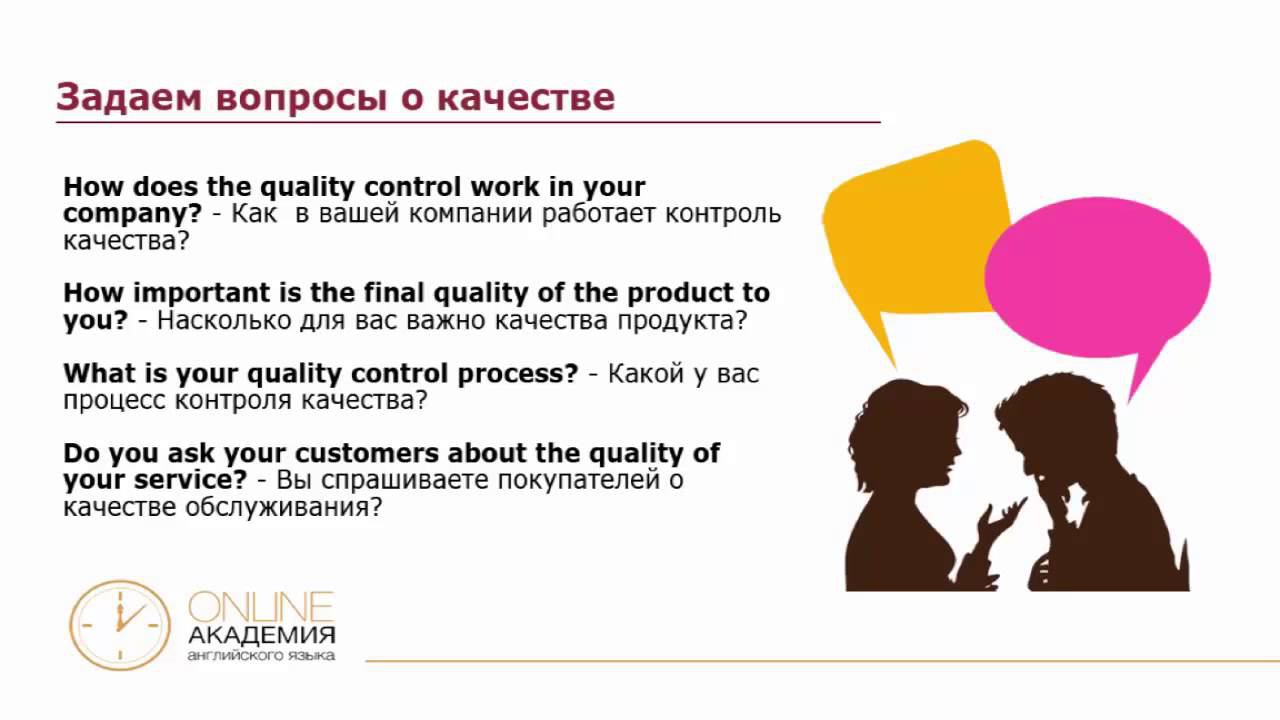 Задаем вопросы о качестве

How does the quality control work in your company? - Как в вашей компании работает контроль качества?

How important is the final quality of the product to you? - Насколько для вас важно качества продукта?

What is your quality control process? - Какой у вас процесс контроля качества?

Do you ask your customers about the quality of your service? - Вы спрашиваете покупателей о качестве обслуживания?

ONLINE
АКАДЕМИЯ
английского языка